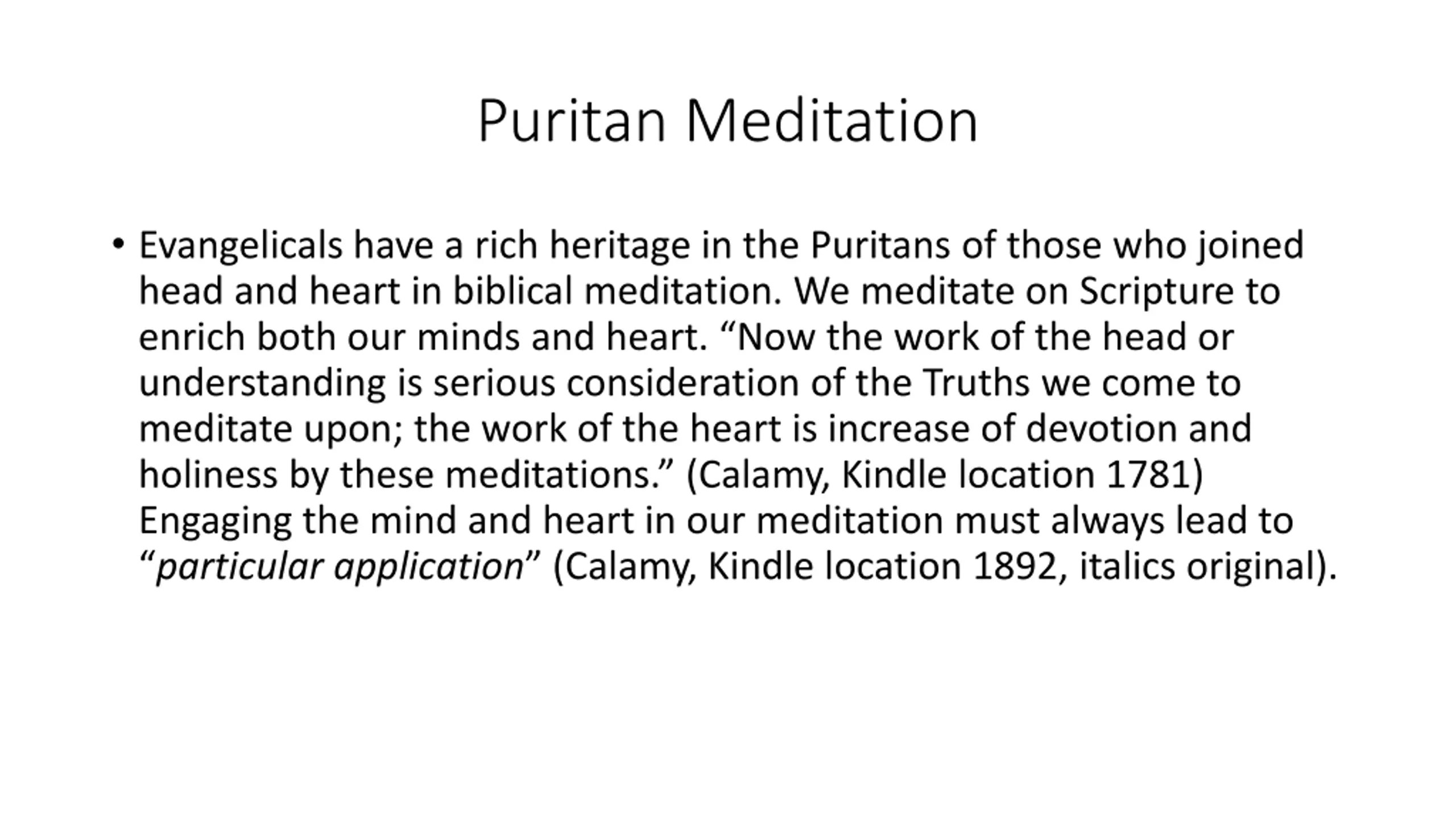 Puritan Meditation

• Evangelicals have a rich heritage in the Puritans of those who joined head and heart in biblical meditation. We meditate on Scripture to enrich both our minds and heart. “Now the work of the head or understanding is serious consideration of the Truths we come to meditate upon; the work of the heart is increase of devotion and holiness by these meditations.” (Calamy, Kindle location 1781) Engaging the mind and heart in our meditation must always lead to “particular application” (Calamy, Kindle location 1892, italics original).